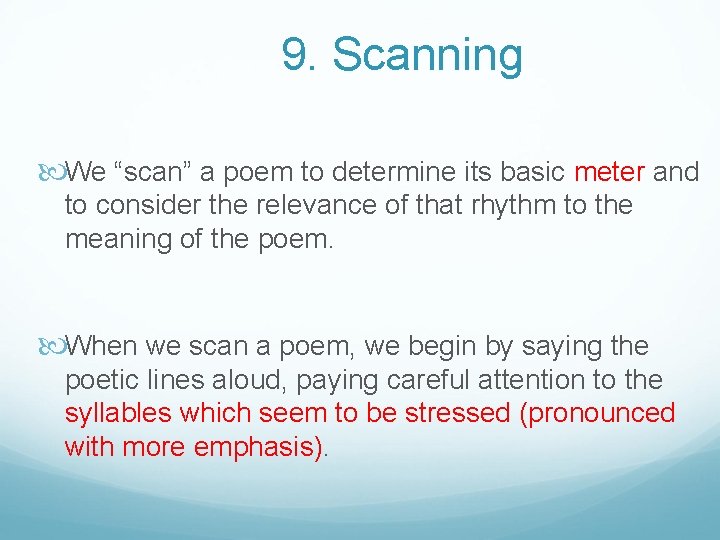 9. Scanning

We “scan” a poem to determine its basic meter and to consider the relevance of that rhythm to the meaning of the poem.

When we scan a poem, we begin by saying the poetic lines aloud, paying careful attention to the syllables which seem to be stressed (pronounced with more emphasis).